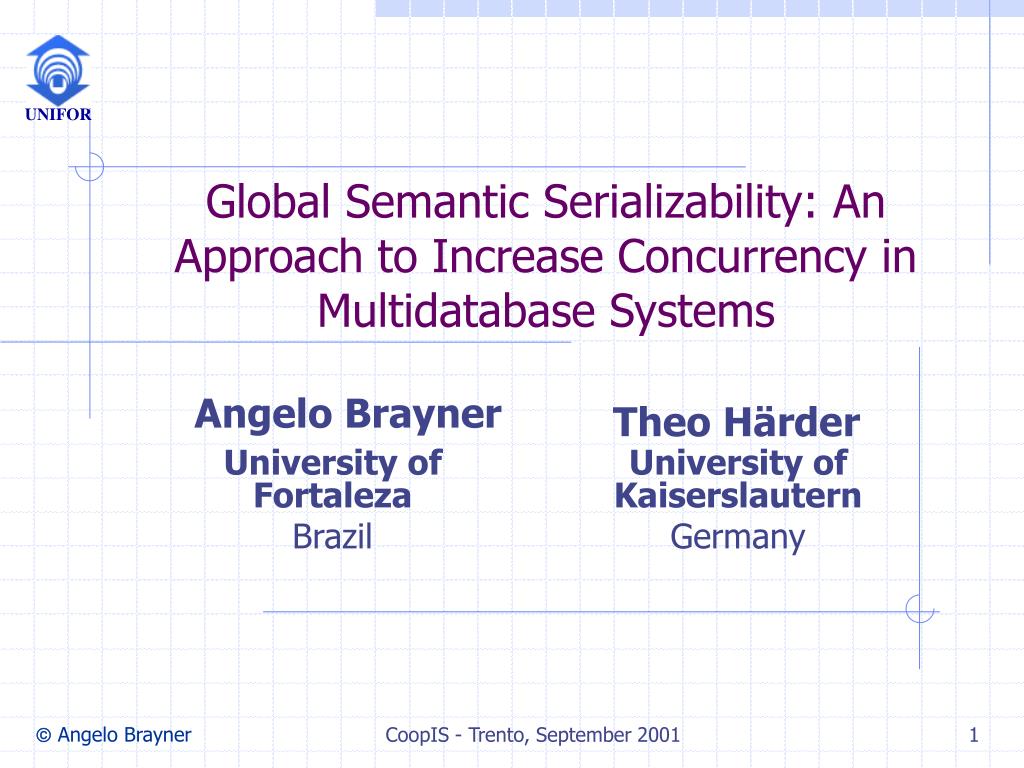 UNIFOR

Global Semantic Serializability: An Approach to Increase Concurrency in Multidatabase Systems

Angelo Brayner
University of Fortaleza
Brazil

Theo Härder
University of Kaiserslautern
Germany

© Angelo Brayner

CoopIS - Trento, September 2001

1